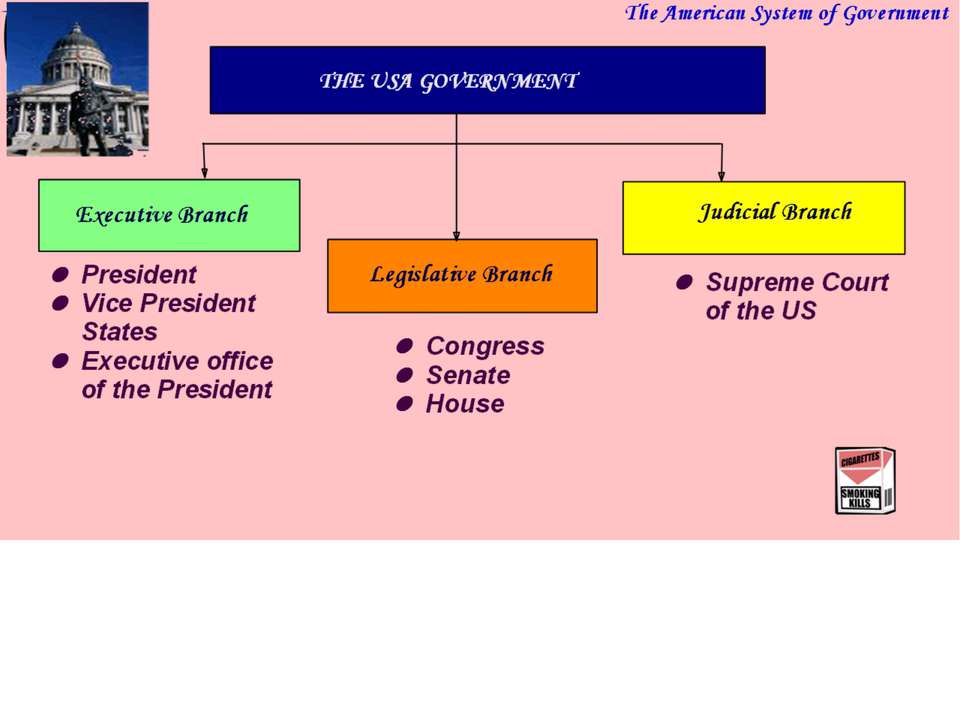 The American System of Government

THE USA GOVERNMENT

Executive Branch

- President
- Vice President States
- Executive office of the President

Legislative Branch

- Congress
- Senate
- House

Judicial Branch

- Supreme Court of the US

CIGARETTES
SMOKING KILLS